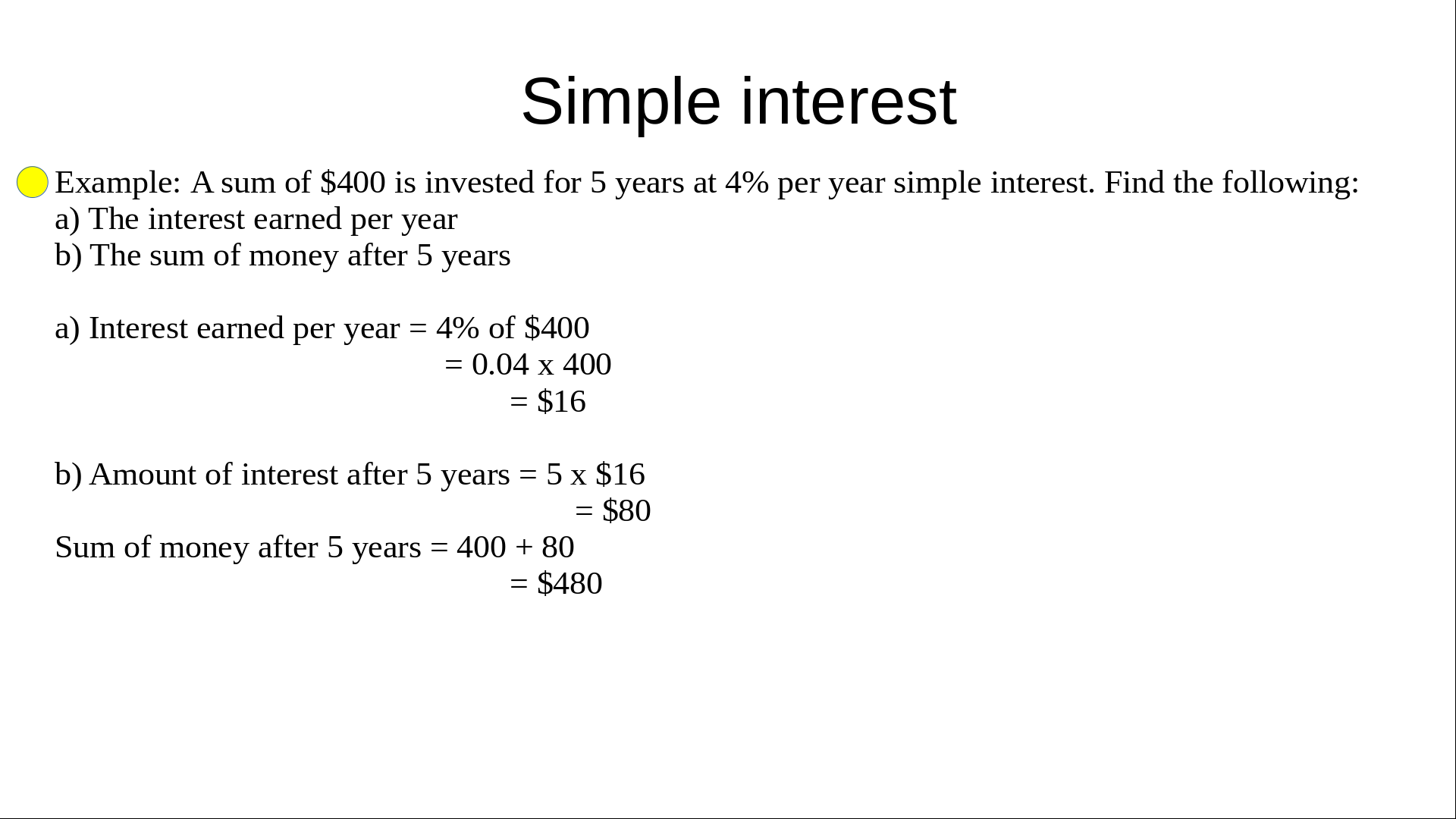 Simple interest

Example: A sum of \$400 is invested for 5 years at 4% per year simple interest. Find the following:
a) The interest earned per year
b) The sum of money after 5 years

a) Interest earned per year = 4% of \$400
= 0.04 x 400
= \$16

b) Amount of interest after 5 years = 5 x \$16
= \$80
Sum of money after 5 years = 400 + 80
= \$480